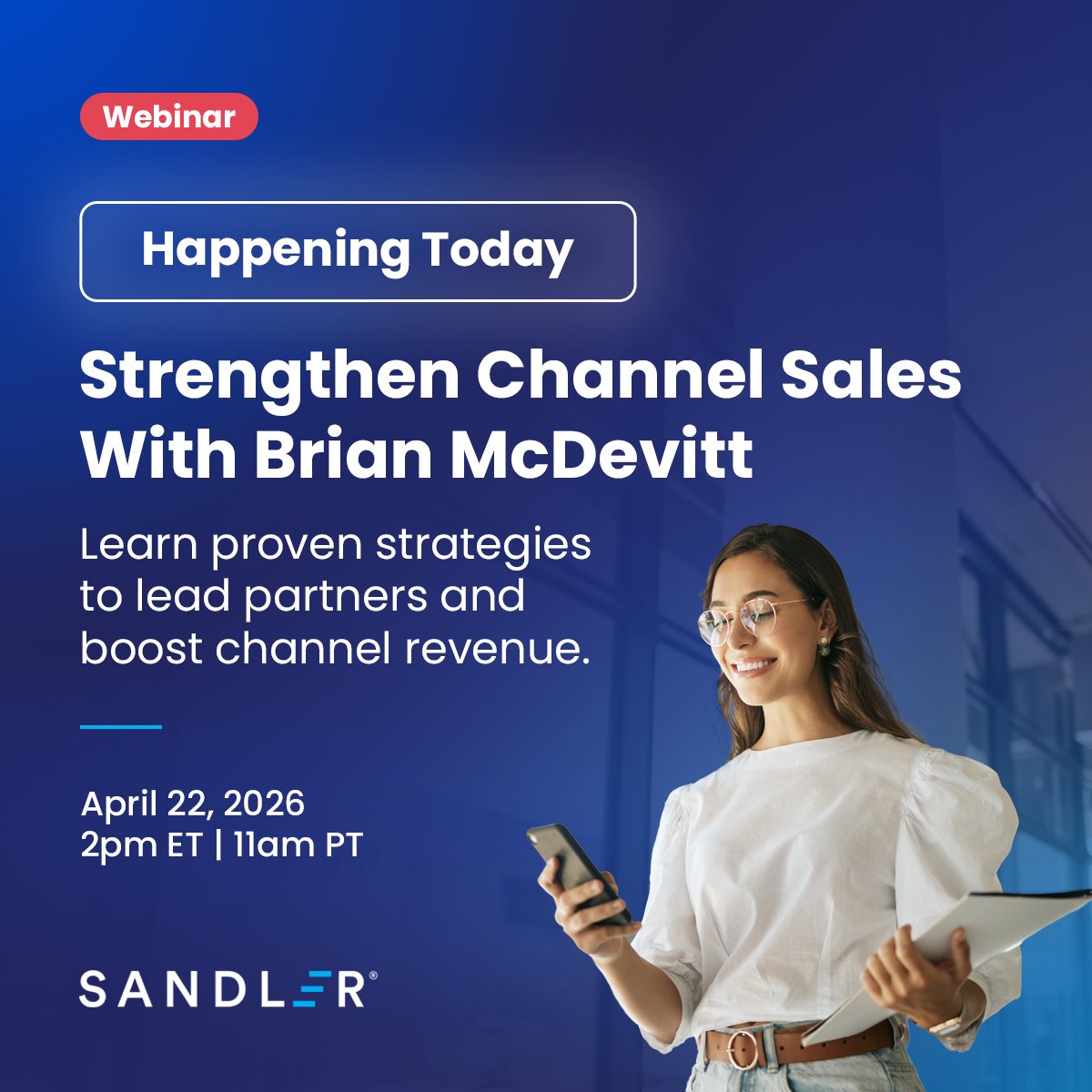 Webinar

Happening Today

Strengthen Channel Sales With Brian McDevitt

Learn proven strategies to lead partners and boost channel revenue.

April 22, 2026
2pm ET | 11am PT

SANDLER®